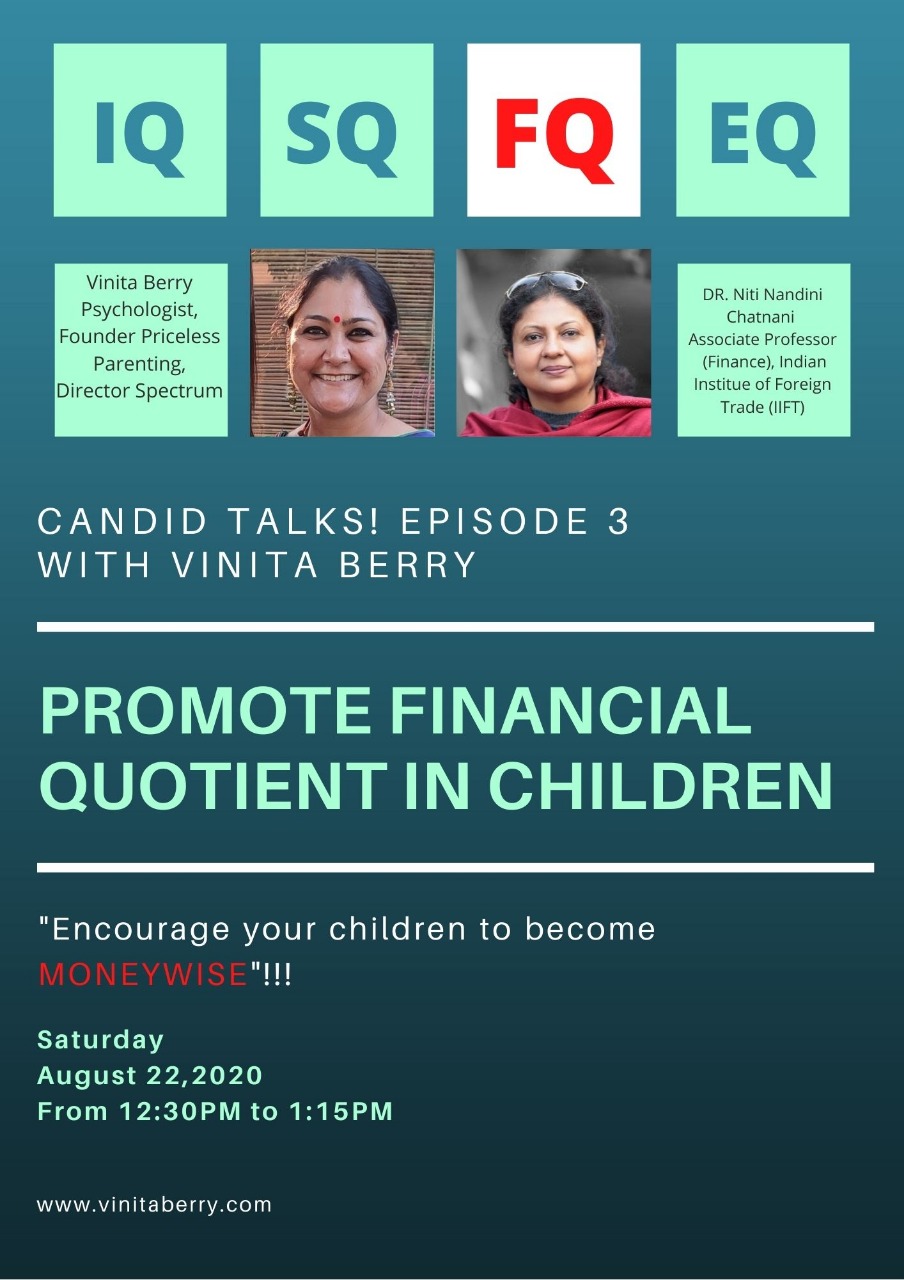 IQ SQ FQ EQ

Vinita Berry Psychologist, Founder Priceless Parenting, Director Spectrum

DR. Niti Nandini Chatnani Associate Professor (Finance), Indian Institue of Foreign Trade (IIFT)

CANDID TALKS! EPISODE 3 WITH VINITA BERRY

PROMOTE FINANCIAL QUOTIENT IN CHILDREN

"Encourage your children to become MONEYWISE"!!!

Saturday
August 22,2020
From 12:30PM to 1:15PM

www.vinitaberry.com